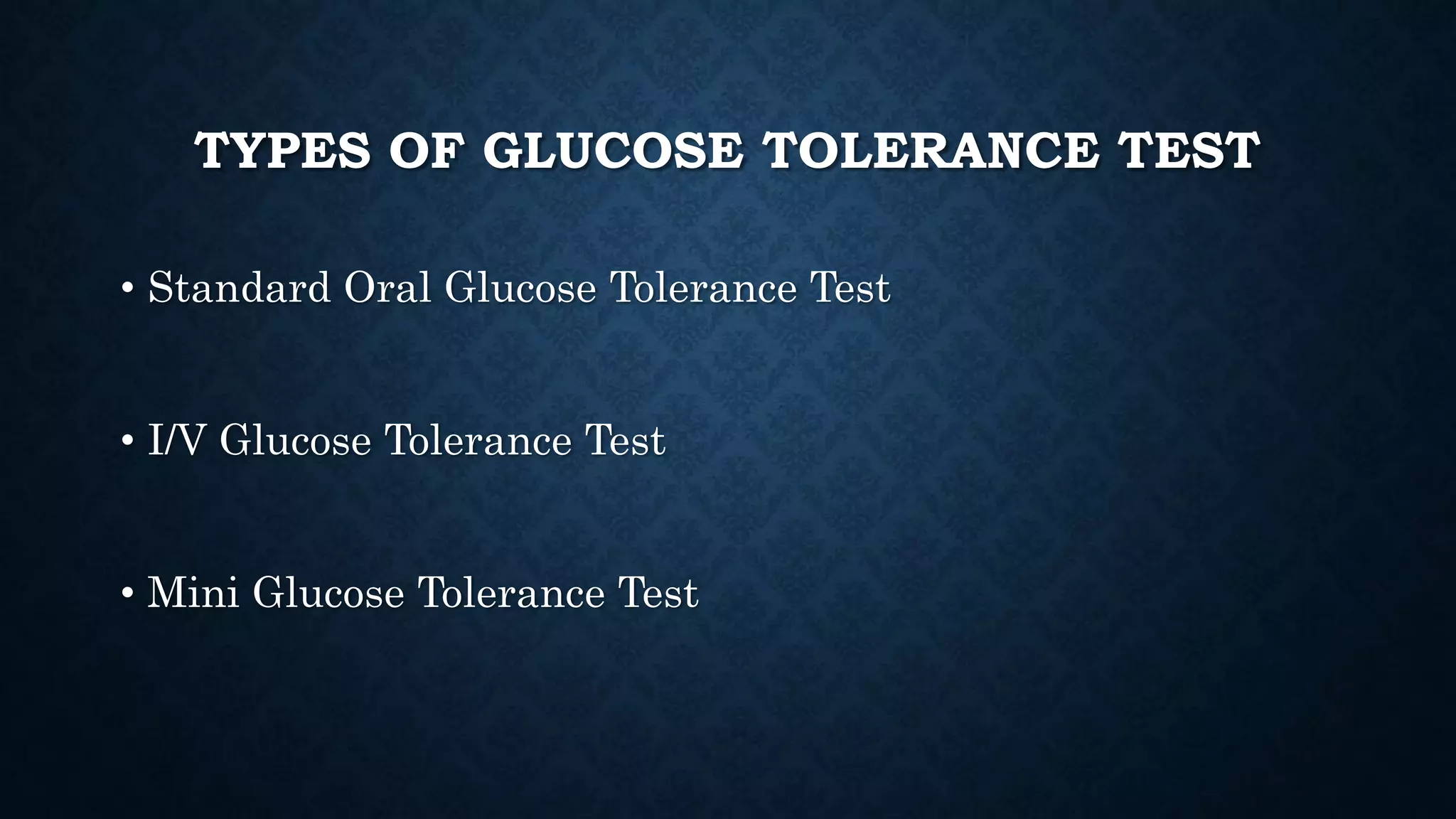 TYPES OF GLUCOSE TOLERANCE TEST

• Standard Oral Glucose Tolerance Test

• I/V Glucose Tolerance Test

• Mini Glucose Tolerance Test